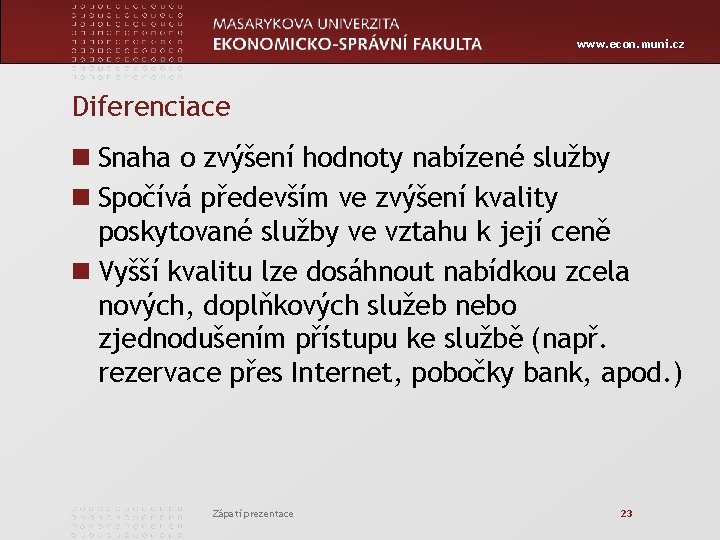 MASARYKOVA UNIVERZITA
EKONOMICKO-SPRÁVNÍ FAKULTA
www.econ.muni.cz

Diferenciace

■ Snaha o zvýšení hodnoty nabízené služby
■ Spočívá především ve zvýšení kvality poskytované služby ve vztahu k její ceně
■ Vyšší kvalitu lze dosáhnout nabídkou zcela nových, doplňkových služeb nebo zjednodušením přístupu ke službě (např. rezervace přes Internet, pobočky bank, apod.)

Zápatí prezentace
23